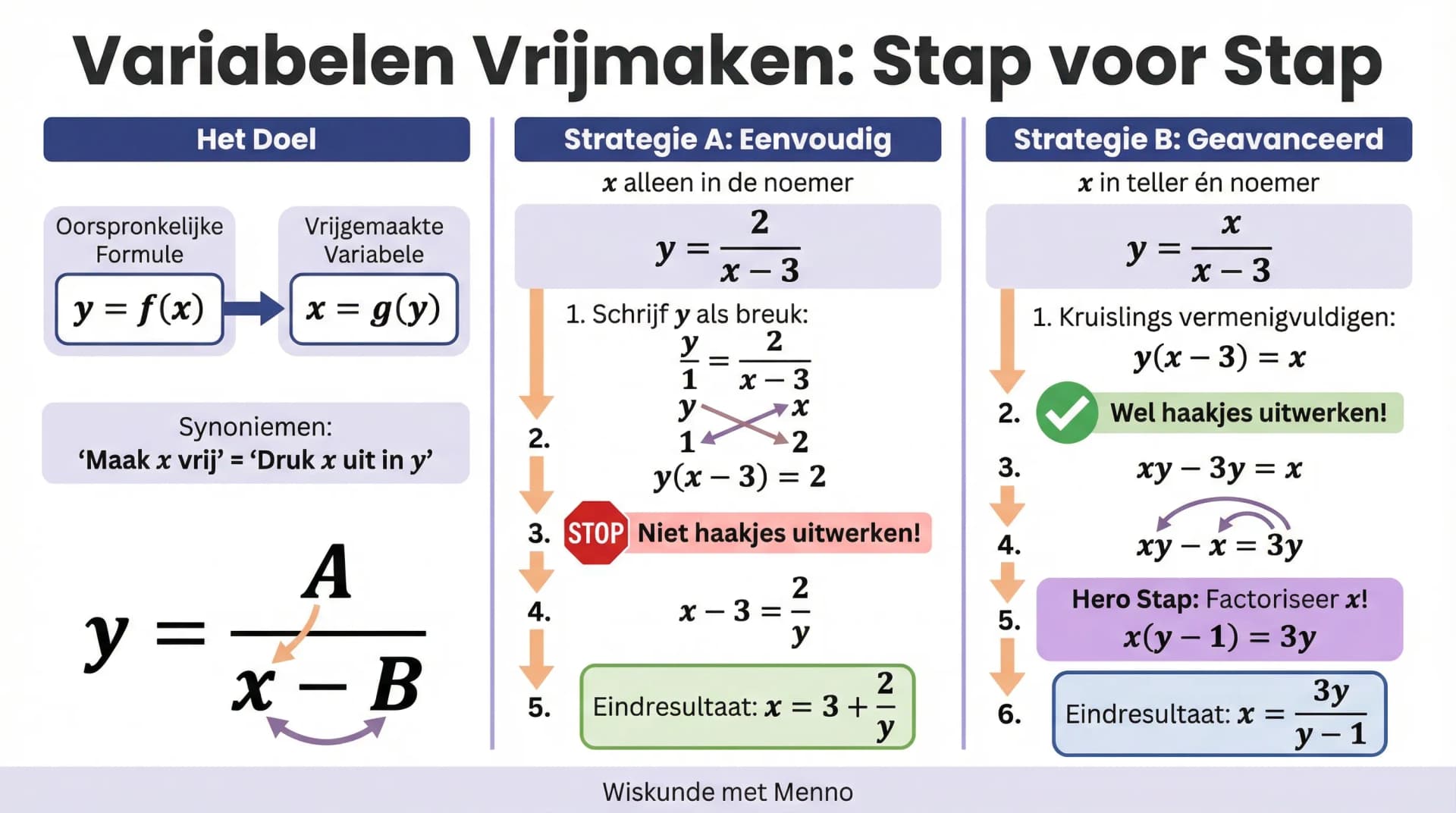 Variabelen Vrijmaken: Stap voor Stap

Het Doel

Oorspronkelijke Formule

$y = f(x)$

Vrijgemaakte Variabele

$x = g(y)$

Synoniemen:
'Maak $x$ vrij' = 'Druk $x$ uit in $y$'

$y = \frac{A}{x - B}$

Strategie A: Eenvoudig

$x$ alleen in de noemer

$y = \frac{2}{x-3}$

1. Schrijf $y$ als breuk:

$\frac{y}{1} = \frac{2}{x-3}$

2.

$y$ $x$
$1$ $2$

$y(x-3) = 2$

3. STOP Niet haakjes uitwerken!

4. $x - 3 = \frac{2}{y}$

5. Eindresultaat: $x = 3 + \frac{2}{y}$

Strategie B: Geavanceerd

$x$ in teller én noemer

$y = \frac{x}{x-3}$

1. Kruislings vermenigvuldigen:

$y(x-3) = x$

2. Wel haakjes uitwerken!

3. $xy - 3y = x$

4. $xy - x = 3y$

5. Hero Stap: Factoriseer $x$!
$x(y-1) = 3y$

6. Eindresultaat: $x = \frac{3y}{y-1}$

Wiskunde met Menno